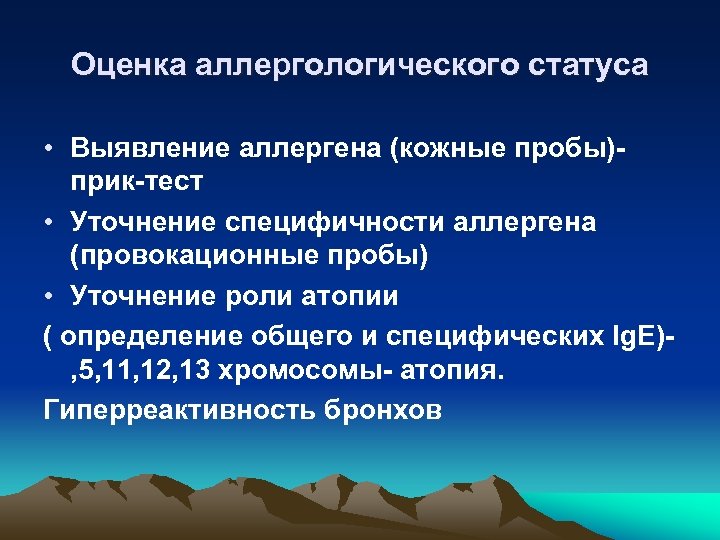 Оценка аллергологического статуса

• Выявление аллергена (кожные пробы)- прик-тест
• Уточнение специфичности аллергена (провокационные пробы)
• Уточнение роли атопии
( определение общего и специфических IgE)- ,5,11,12,13 хромосомы- атопия.
Гиперреактивность бронхов